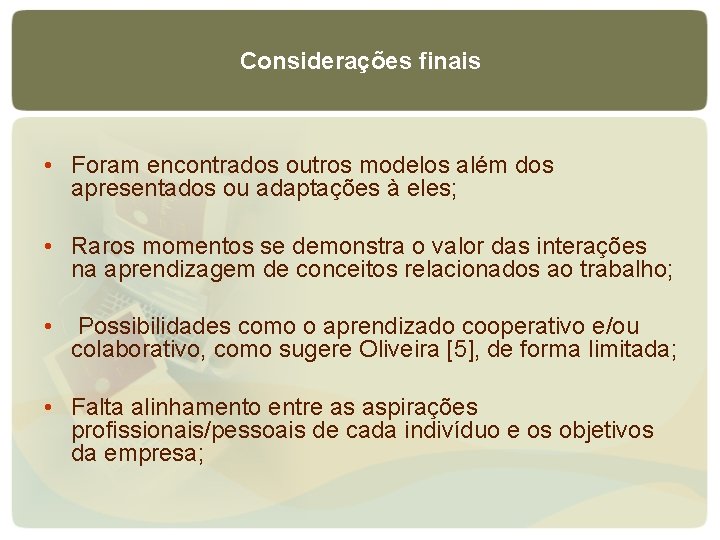 Considerações finais

• Foram encontrados outros modelos além dos apresentados ou adaptações à eles;

• Raros momentos se demonstra o valor das interações na aprendizagem de conceitos relacionados ao trabalho;

• Possibilidades como o aprendizado cooperativo e/ou colaborativo, como sugere Oliveira [5], de forma limitada;

• Falta alinhamento entre as aspirações profissionais/pessoais de cada indivíduo e os objetivos da empresa;